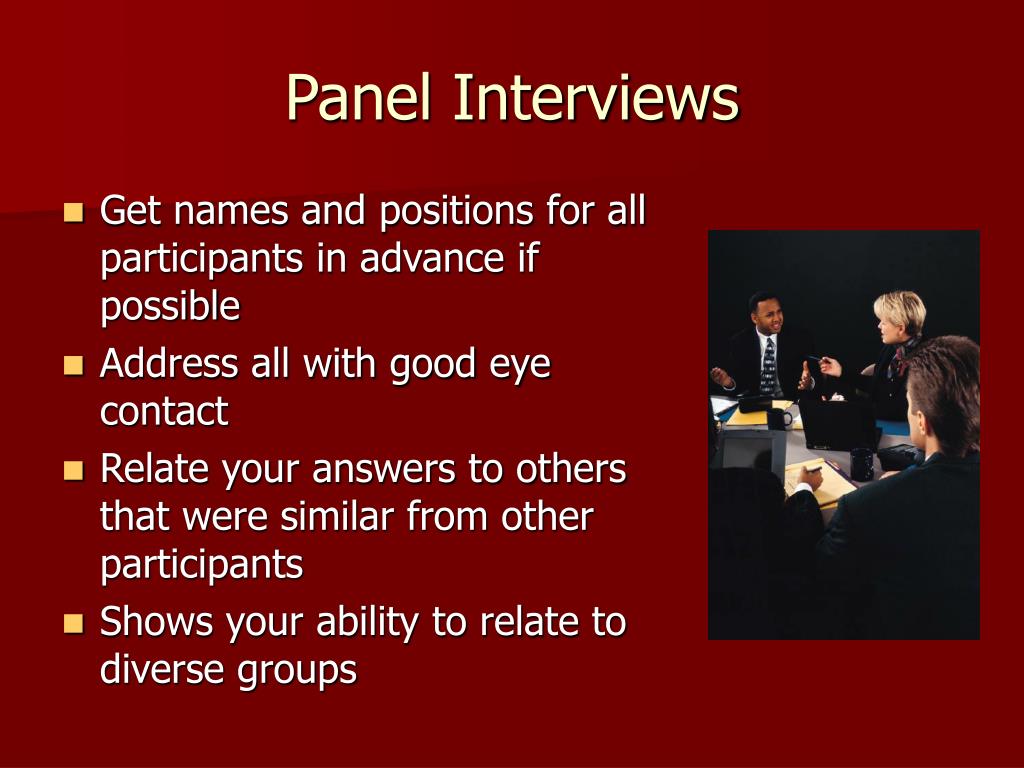 Panel Interviews

- Get names and positions for all participants in advance if possible
- Address all with good eye contact
- Relate your answers to others that were similar from other participants
- Shows your ability to relate to diverse groups